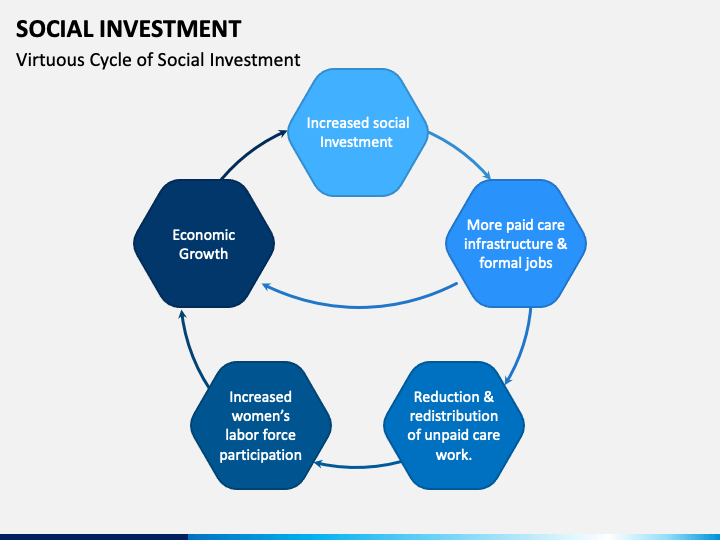 SOCIAL INVESTMENT
Virtuous Cycle of Social Investment

Increased social Investment

More paid care infrastructure & formal jobs

Reduction & redistribution of unpaid care work.

Increased women's labor force participation

Economic Growth